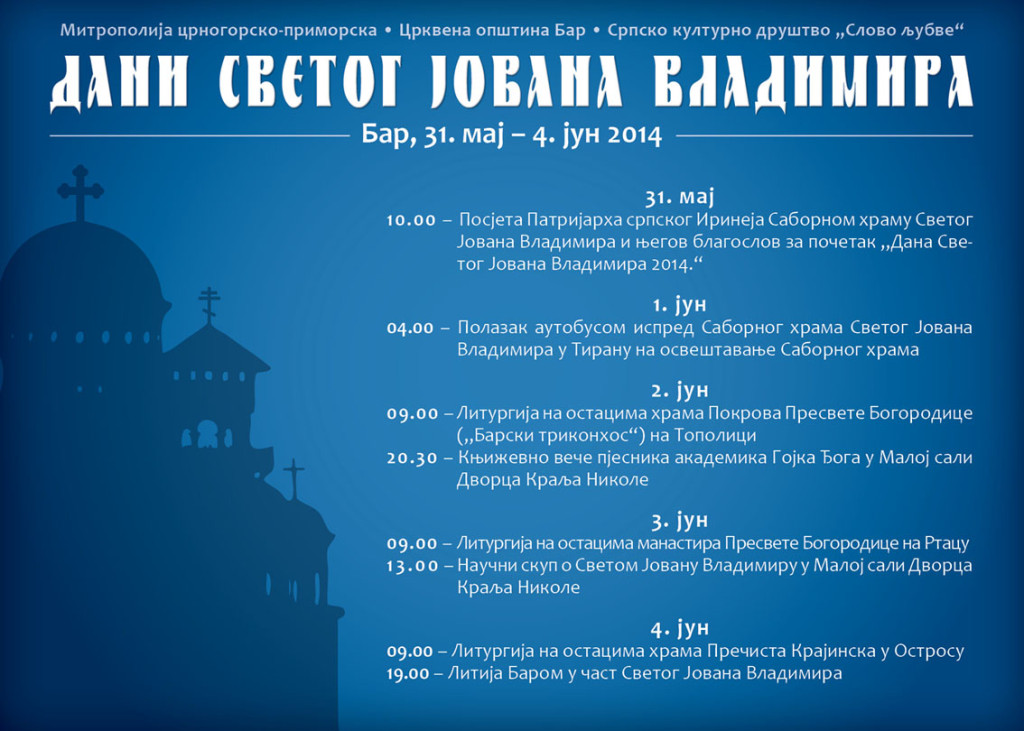 Митрополија црногорско-приморска • Црквена општина Бар • Српско културно друштво „Слово љубве“

ДАНИ СВЕТОГ ЈОВАНА ВЛАДИМИРА

Бар, 31. мај – 4. јун 2014

31. мај
10.00 – Посјета Патријарха српског Иринеја Саборном храму Светог Јована Владимира и његов благослов за почетак „Дана Светог Јована Владимира 2014.“

1. јун
04.00 – Полазак аутобусом испред Саборног храма Светог Јована Владимира у Тирану на освештавање Саборног храма

2. јун
09.00 – Литургија на остацима храма Покрова Пресвете Богородице („Барски триконхос“) на Тополици
20.30 – Књижевно вече пјесника академика Гојка Ђога у Малој сали Дворца Краља Николе

3. јун
09.00 – Литургија на остацима манастира Пресвете Богородице на Ртацу
13.00 – Научни скуп о Светом Јовану Владимиру у Малој сали Дворца Краља Николе

4. јун
09.00 – Литургија на остацима храма Пречиста Крајинска у Остросу
19.00 – Литија Баром у част Светог Јована Владимира